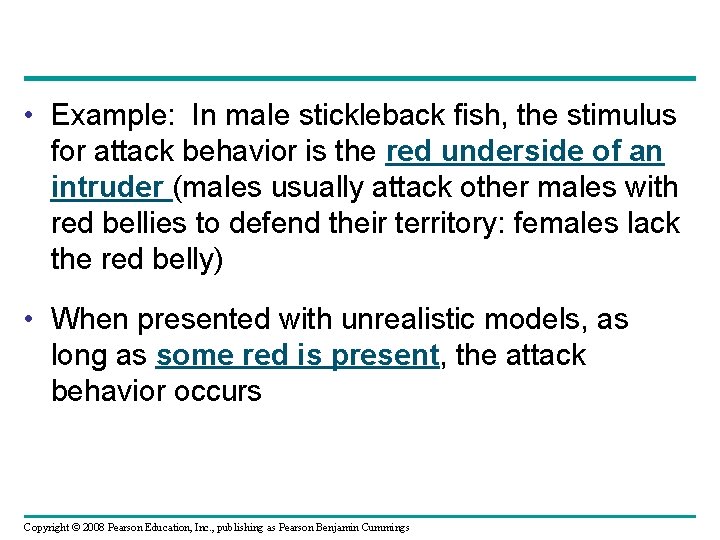 • Example:  In male stickleback fish, the stimulus for attack behavior is the red underside of an intruder (males usually attack other males with red bellies to defend their territory: females lack the red belly)

• When presented with unrealistic models, as long as some red is present, the attack behavior occurs

Copyright © 2008 Pearson Education, Inc., publishing as Pearson Benjamin Cummings